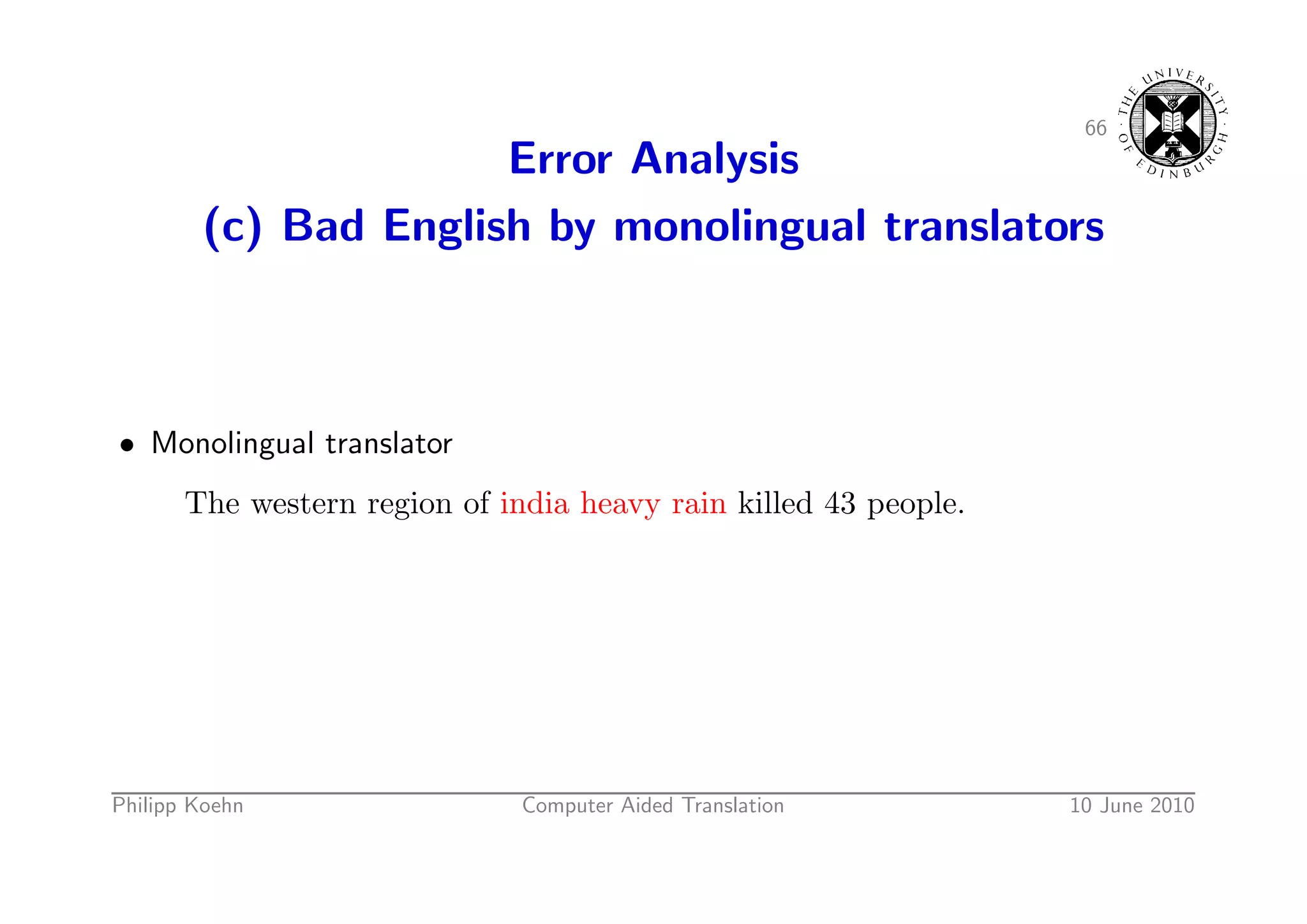 66

THE UNIVERSITY OF EDINBURGH

Error Analysis
(c) Bad English by monolingual translators

• Monolingual translator

The western region of india heavy rain killed 43 people.

Philipp Koehn Computer Aided Translation 10 June 2010